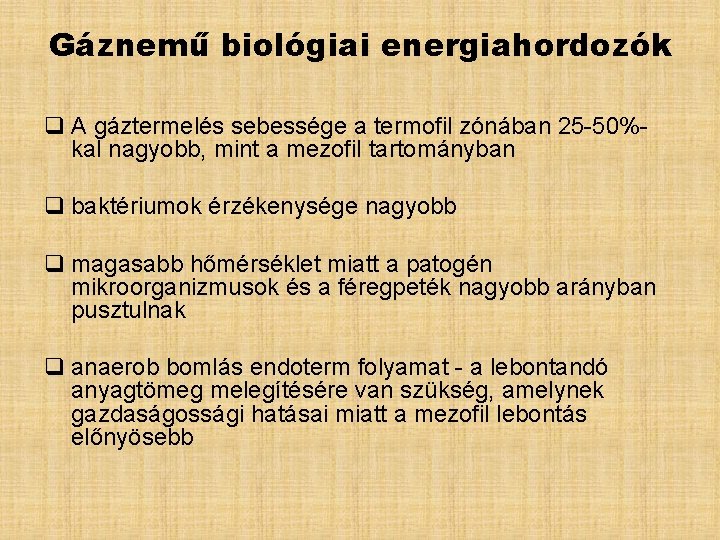 Gáznemű biológiai energiahordozók

❑ A gáztermelés sebessége a termofil zónában 25-50%-kal nagyobb, mint a mezofil tartományban

❑ baktériumok érzékenysége nagyobb

❑ magasabb hőmérséklet miatt a patogén mikroorganizmusok és a féregpeték nagyobb arányban pusztulnak

❑ anaerob bomlás endoterm folyamat - a lebontandó anyagtömeg melegítésére van szükség, amelynek gazdaságossági hatásai miatt a mezofil lebontás előnyösebb